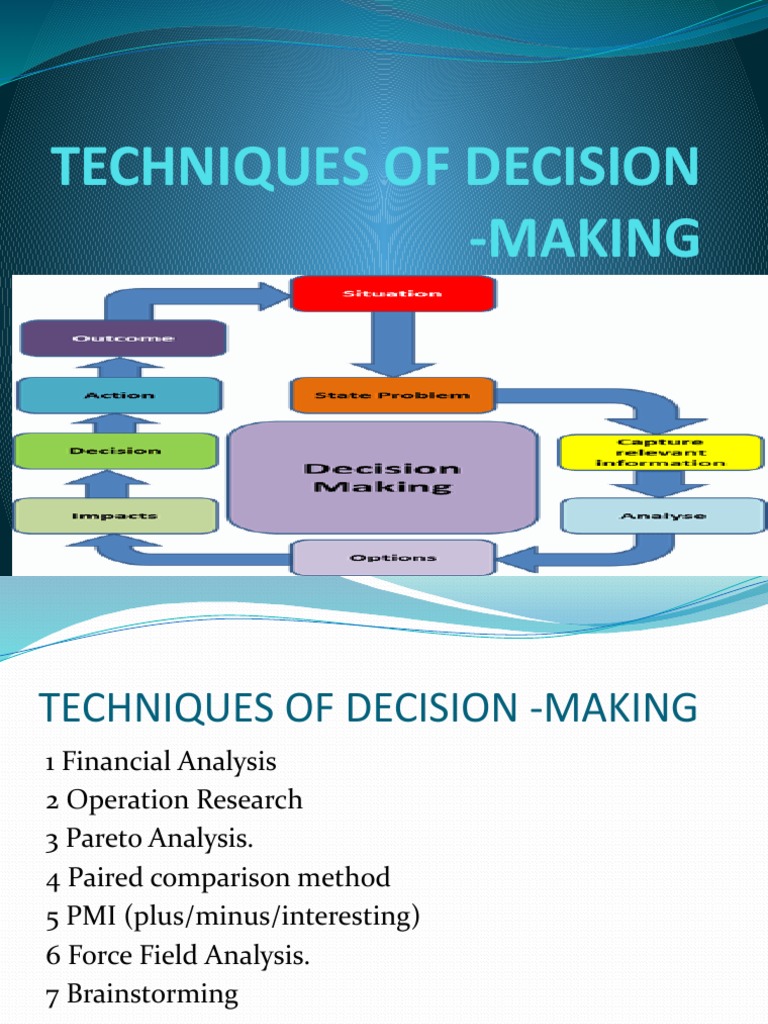 TECHNIQUES OF DECISION -MAKING

Situation
State Problem
Capture relevant information
Analyse
Options
Impacts
Decision
Action
Outcome
Decision Making

TECHNIQUES OF DECISION -MAKING

1 Financial Analysis
2 Operation Research
3 Pareto Analysis.
4 Paired comparison method
5 PMI (plus/minus/interesting)
6 Force Field Analysis.
7 Brainstorming